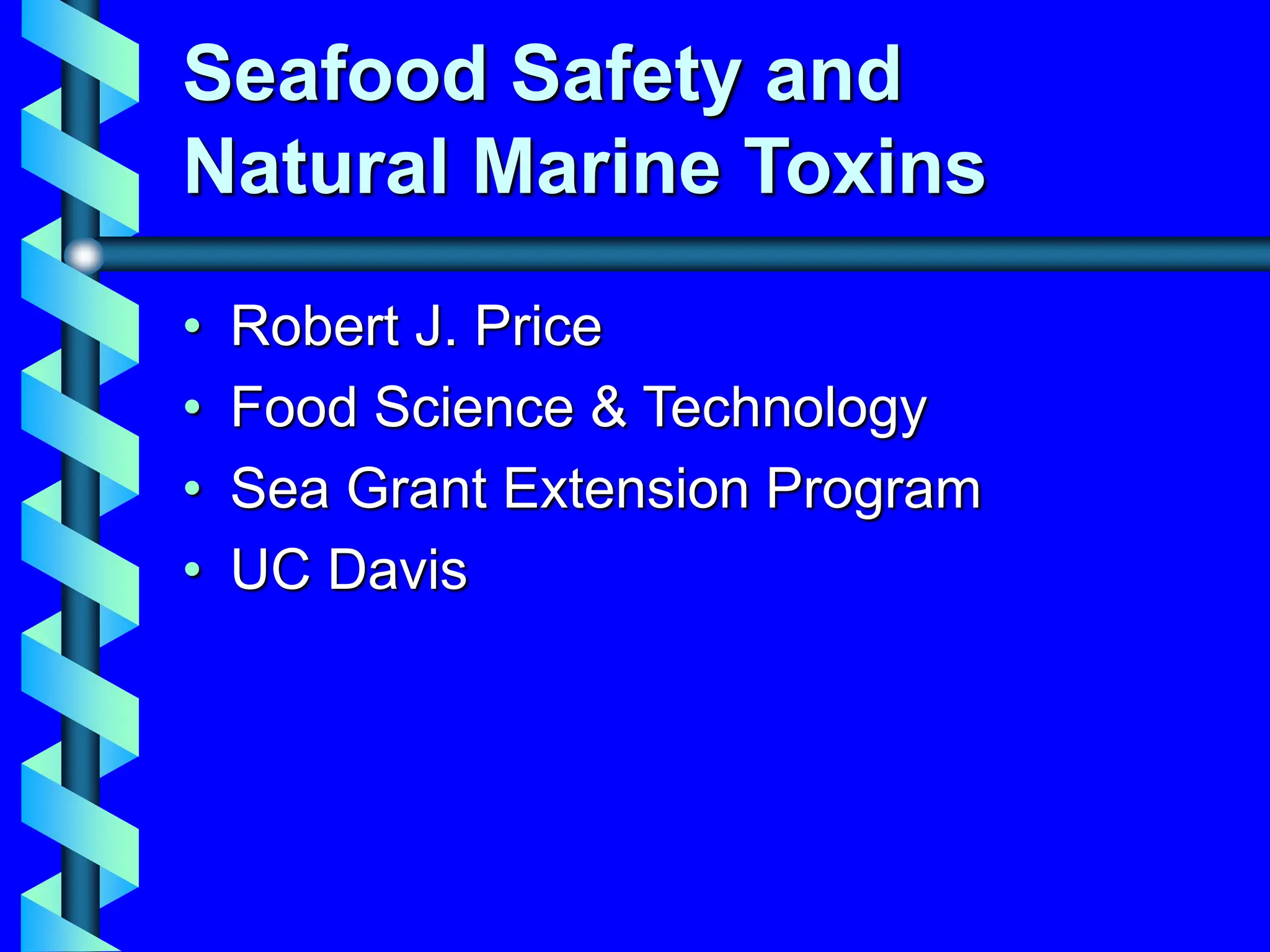 Seafood Safety and Natural Marine Toxins

• Robert J. Price
• Food Science & Technology
• Sea Grant Extension Program
• UC Davis